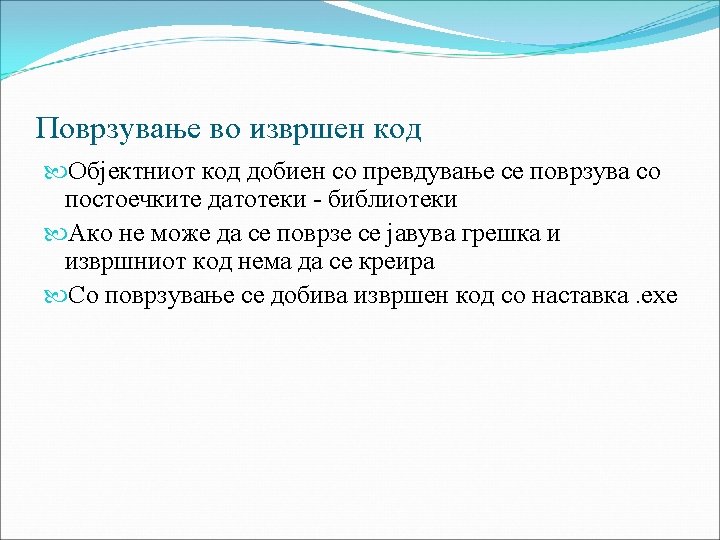 Поврзување во извршен код

Објектниот код добиен со преведување се поврзува со постоечките датотеки - библиотеки

Ако не може да се поврзе се јавува грешка и извршниот код нема да се креира

Со поврзување се добива извршен код со наставка .exe